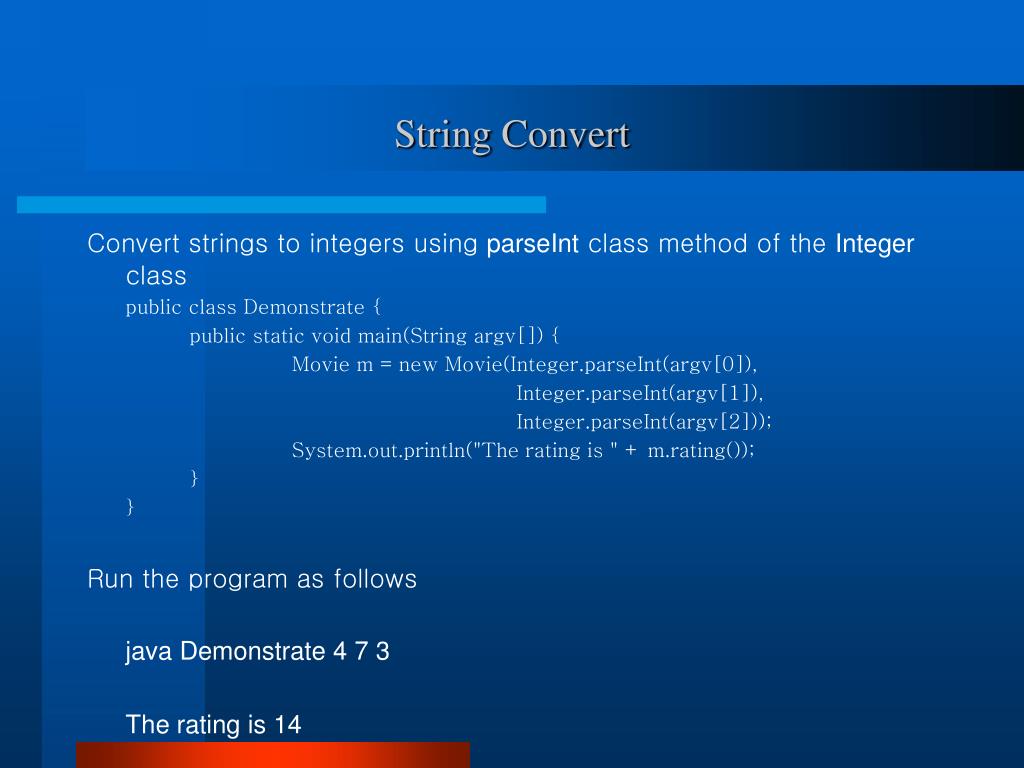 String Convert

Convert strings to integers using parseInt class method of the Integer class

public class Demonstrate {
public static void main(String argv[]) {
Movie m = new Movie(Integer.parseInt(argv[0]),
Integer.parseInt(argv[1]),
Integer.parseInt(argv[2]));
System.out.println("The rating is " + m.rating());
}
}

Run the program as follows

java Demonstrate 4 7 3

The rating is 14